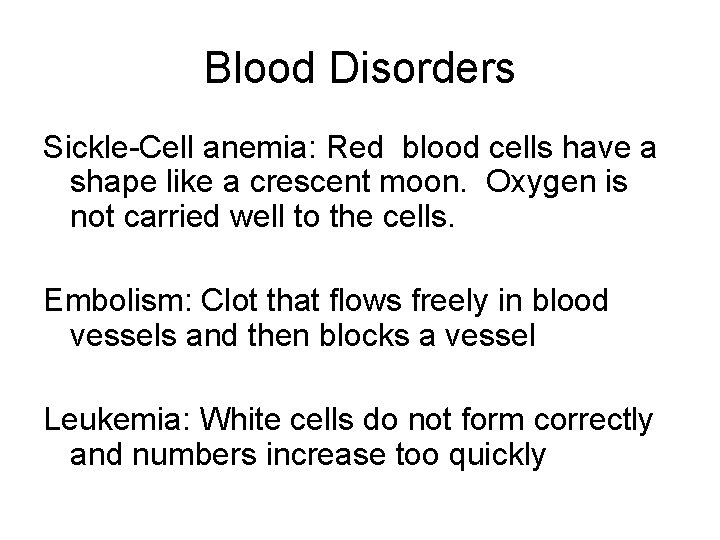 Blood Disorders

Sickle-Cell anemia: Red blood cells have a shape like a crescent moon. Oxygen is not carried well to the cells.

Embolism: Clot that flows freely in blood vessels and then blocks a vessel

Leukemia: White cells do not form correctly and numbers increase too quickly